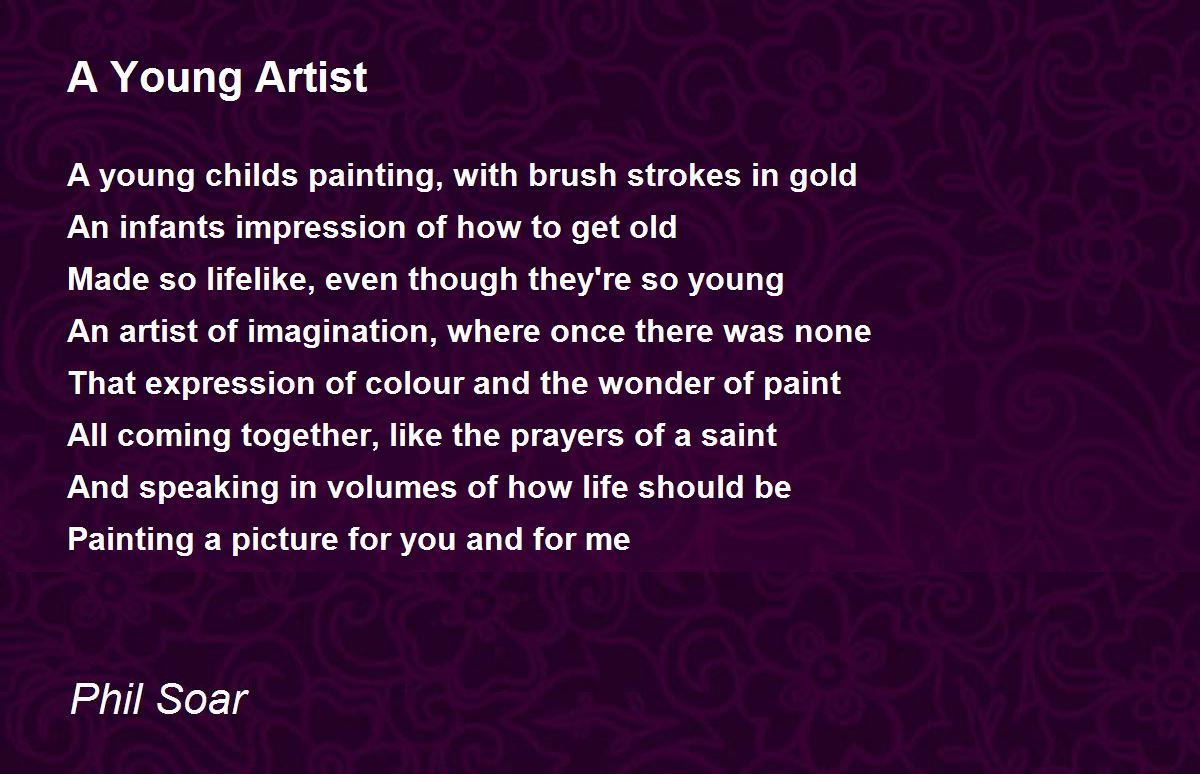 A Young Artist

A young childs painting, with brush strokes in gold
An infants impression of how to get old
Made so lifelike, even though they're so young
An artist of imagination, where once there was none
That expression of colour and the wonder of paint
All coming together, like the prayers of a saint
And speaking in volumes of how life should be
Painting a picture for you and for me

Phil Soar